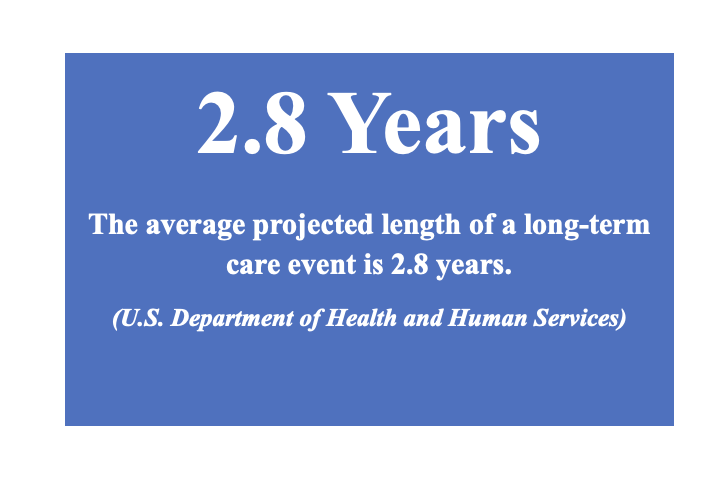 2.8 Years

The average projected length of a long-term care event is 2.8 years.

(U.S. Department of Health and Human Services)